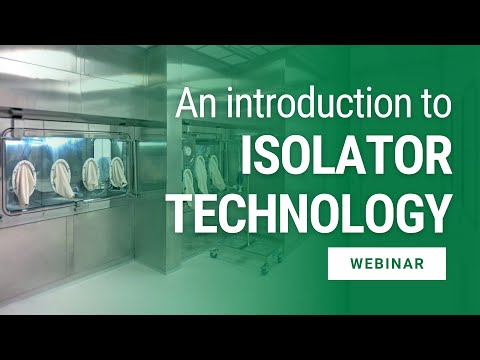 An introduction to
ISOLATOR
TECHNOLOGY

WEBINAR